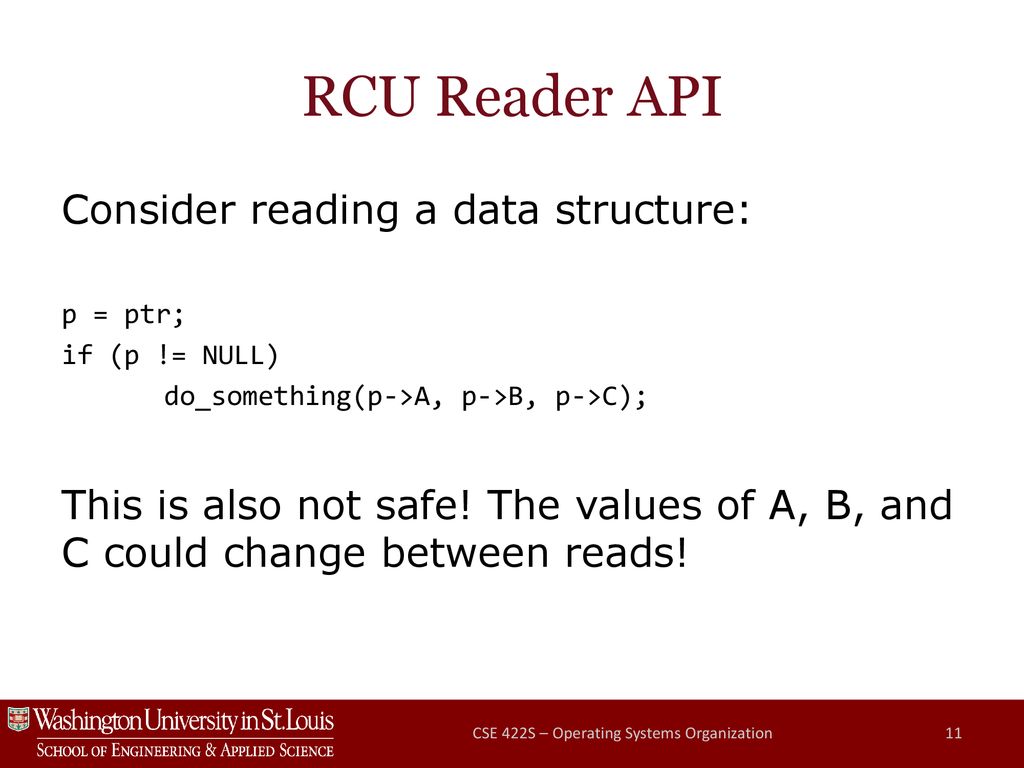 RCU Reader API

Consider reading a data structure:

p = ptr;
if (p != NULL)
 do_something(p->A, p->B, p->C);

This is also not safe! The values of A, B, and C could change between reads!

Washington University in St. Louis
School of Engineering & Applied Science

CSE 422S – Operating Systems Organization

11